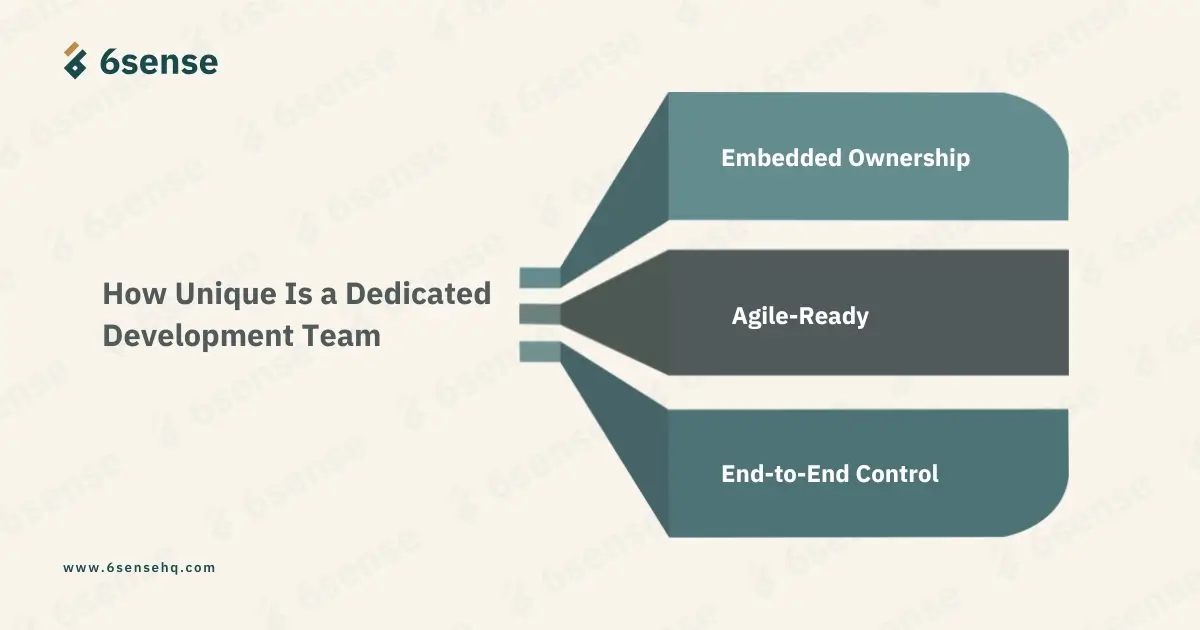 6sense

How Unique Is a Dedicated Development Team

Embedded Ownership

Agile-Ready

End-to-End Control

www.6sensehq.com